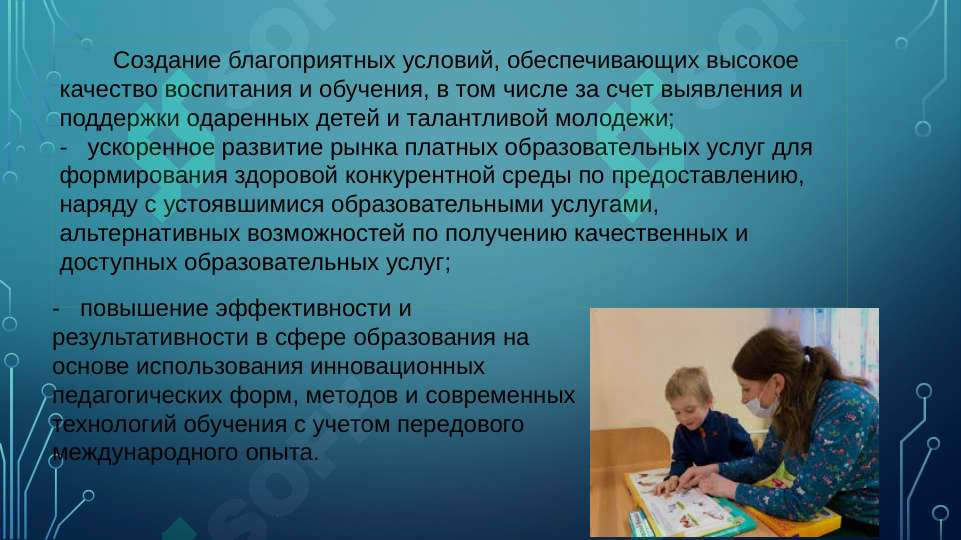 Создание благоприятных условий, обеспечивающих высокое качество воспитания и обучения, в том числе за счет выявления и поддержки одаренных детей и талантливой молодежи;
- ускоренное развитие рынка платных образовательных услуг для формирования здоровой конкурентной среды по предоставлению, наряду с устоявшимися образовательными услугами, альтернативных возможностей по получению качественных и доступных образовательных услуг;

- повышение эффективности и результативности в сфере образования на основе использования инновационных педагогических форм, методов и современных технологий обучения с учетом передового международного опыта.